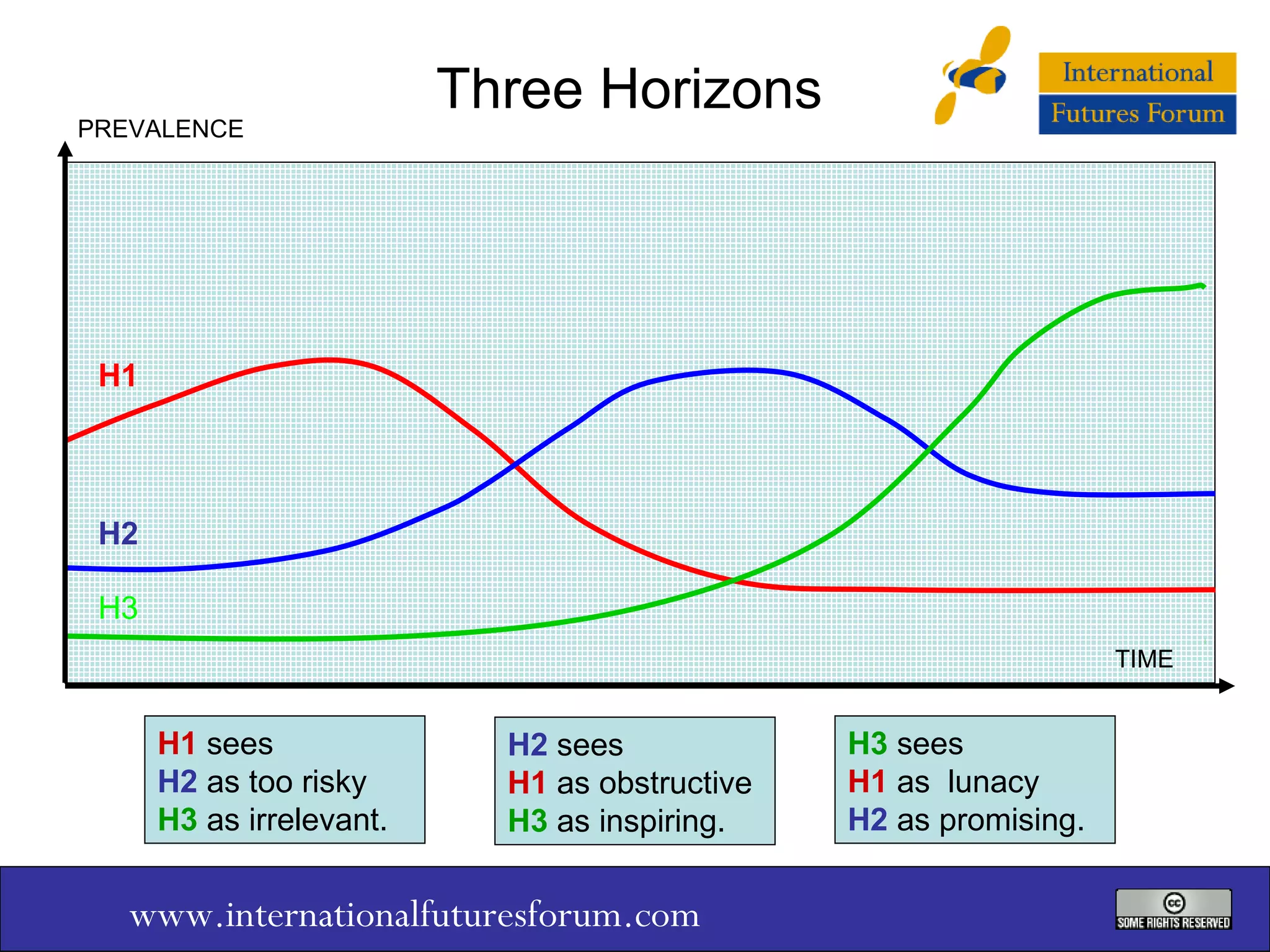 Three Horizons

International
Futures Forum

PREVALENCE

H1

H2

H3

TIME

H1 sees
H2 as too risky
H3 as irrelevant.

H2 sees
H1 as obstructive
H3 as inspiring.

H3 sees
H1 as lunacy
H2 as promising.

www.internationalfuturesforum.com

cc
SOME RIGHTS RESERVED